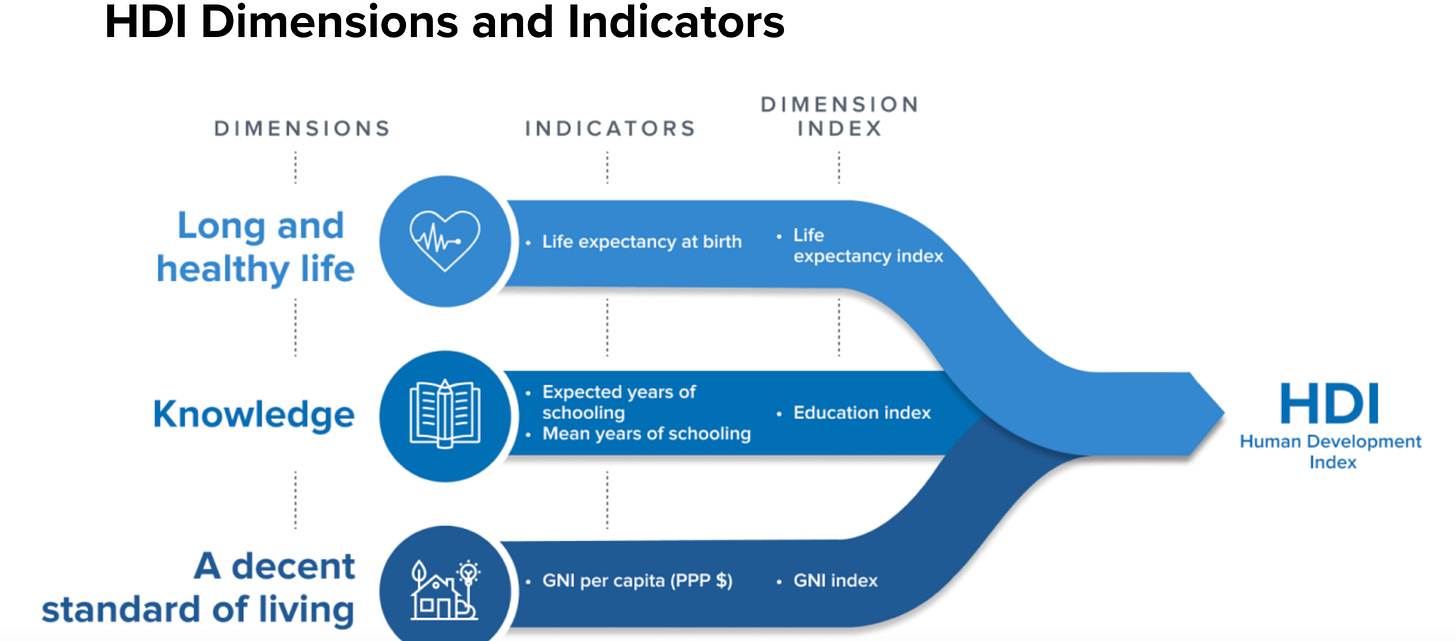 HDI Dimensions and Indicators

DIMENSIONS

INDICATORS

DIMENSION INDEX

Long and healthy life

• Life expectancy at birth

• Life expectancy index

Knowledge

• Expected years of schooling
• Mean years of schooling

• Education index

A decent standard of living

• GNI per capita (PPP $)

• GNI index

HDI
Human Development Index